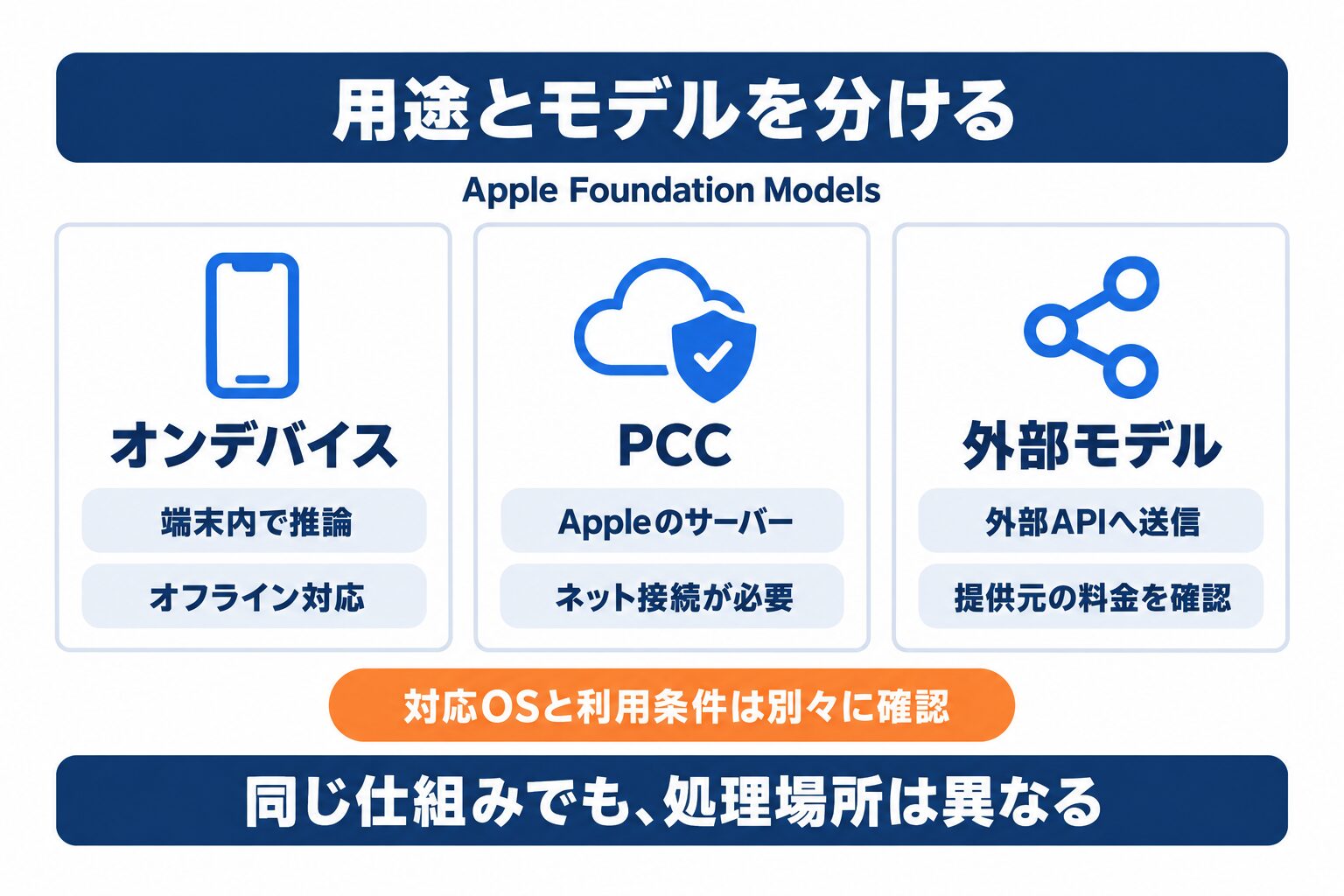 用途とモデルを分ける

Apple Foundation Models

オンデバイス

端末内で推論

オフライン対応

PCC

Appleのサーバー

ネット接続が必要

外部モデル

外部APIへ送信

提供元の料金を確認

対応OSと利用条件は別々に確認

同じ仕組みでも、処理場所は異なる